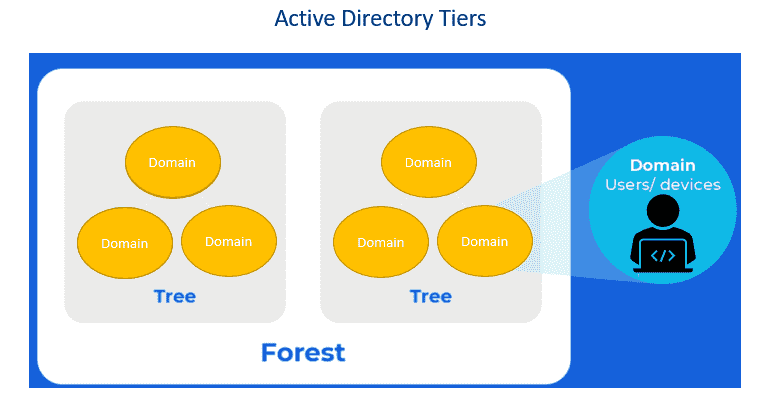 Active Directory Tiers

Domain

Domain

Domain

Tree

Domain

Domain

Domain

Tree

Forest

Domain
Users/ devices

</>